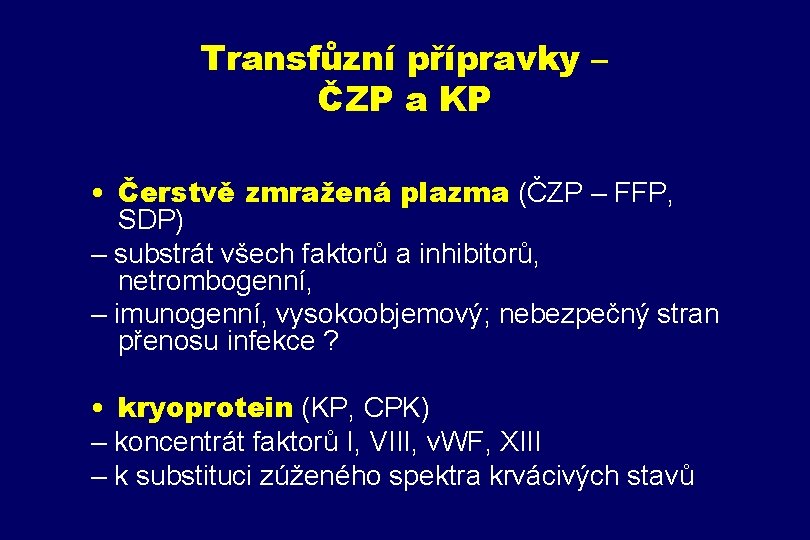 Transfůzní přípravky – ČZP a KP

• Čerstvě zmražená plazma (ČZP – FFP, SDP)
– substrát všech faktorů a inhibitorů, netrombogenní,
– imunogenní, vysokoobjemový; nebezpečný stran přenosu infekce ?

• kryoprotein (KP, CPK)
– koncentrát faktorů I, VIII, vWF, XIII
– k substituci zúženého spektra krvácivých stavů